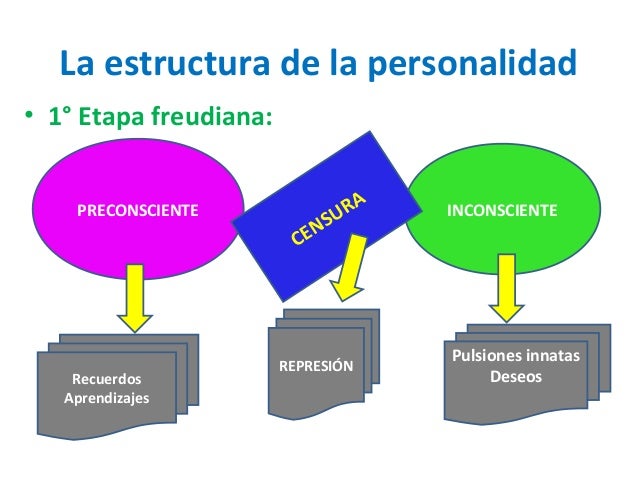 La estructura de la personalidad

• 1° Etapa freudiana:

PRECONSCIENTE

CENSURA

INCONSCIENTE

Recuerdos
Aprendizajes

REPRESIÓN

Pulsiones innatas
Deseos